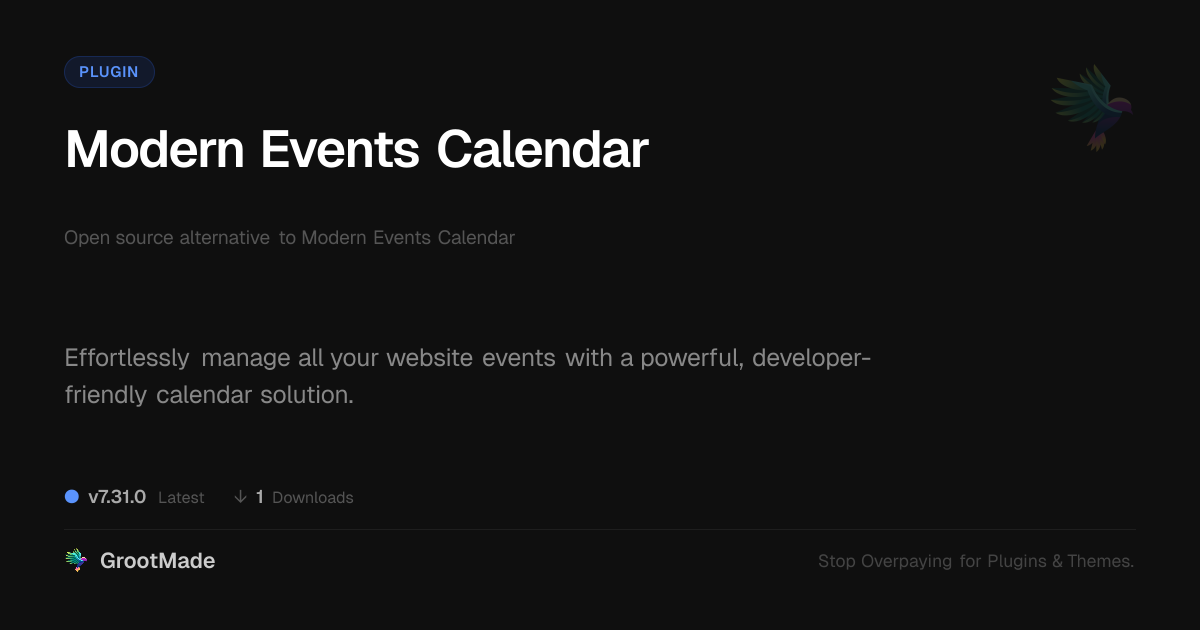 PLUGIN

Modern Events Calendar

Open source alternative to Modern Events Calendar

Effortlessly manage all your website events with a powerful, developer-friendly calendar solution.

v7.31.0 Latest ↓ 1 Downloads

GrootMade

Stop Overpaying for Plugins & Themes.